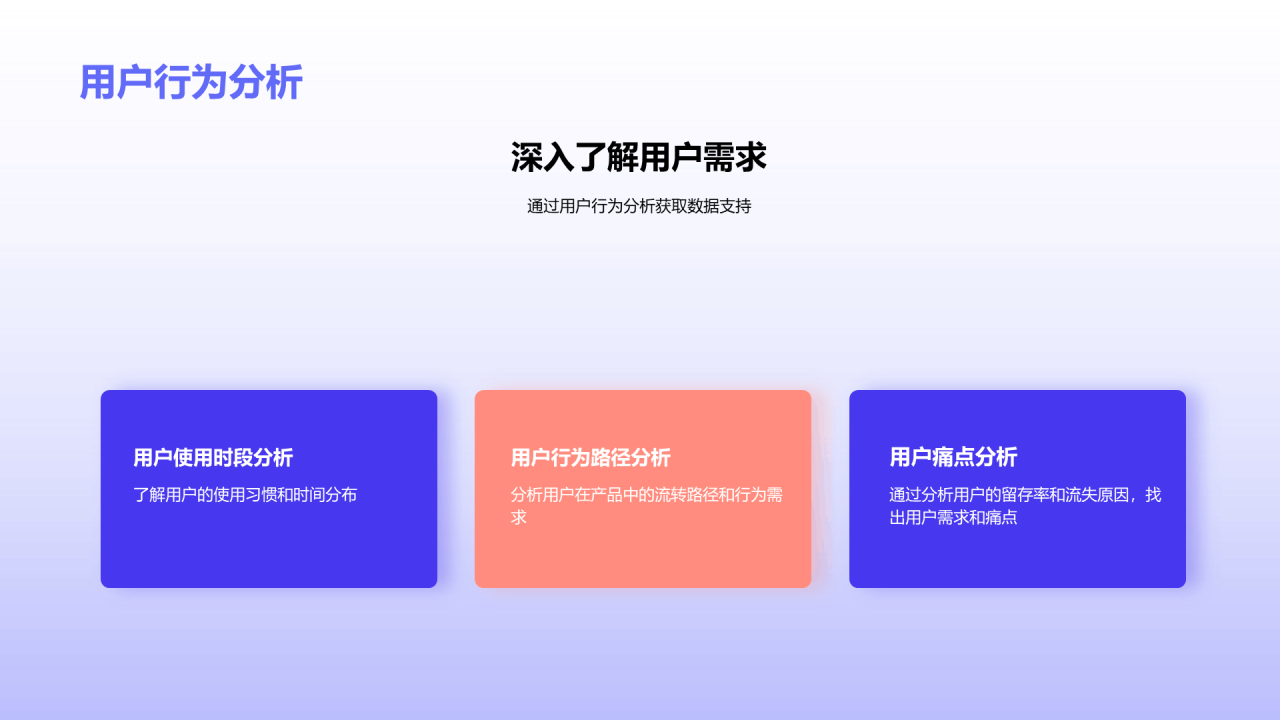 用户行为分析

深入了解用户需求

通过用户行为分析获取数据支持

用户使用时段分析

了解用户的使用习惯和时间分布

用户行为路径分析

分析用户在产品中的流转路径和行为需求

用户痛点分析

通过分析用户的留存率和流失原因，找出用户需求和痛点